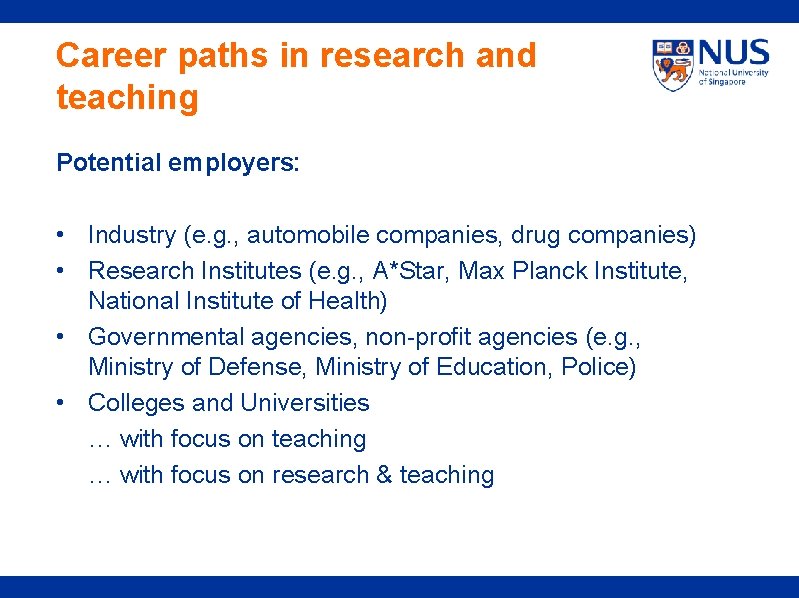 Career paths in research and teaching

NUS
National University of Singapore

Potential employers:

• Industry (e.g., automobile companies, drug companies)
• Research Institutes (e.g., A*Star, Max Planck Institute, National Institute of Health)
• Governmental agencies, non-profit agencies (e.g., Ministry of Defense, Ministry of Education, Police)
• Colleges and Universities
… with focus on teaching
… with focus on research & teaching